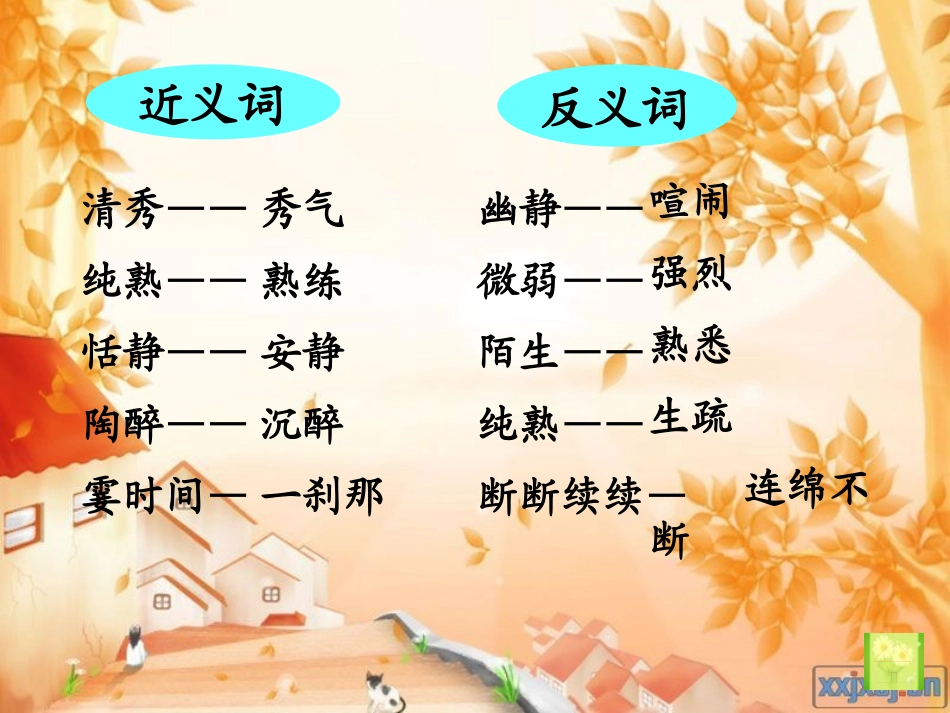 近义词

清秀—— 秀气

纯熟—— 熟练

恬静—— 安静

陶醉—— 沉醉

霎时间— 一刹那

反义词

幽静——喧闹

微弱——强烈

陌生——熟悉

纯熟——生疏

断断续续— 连绵不断

xxjxsj.cn